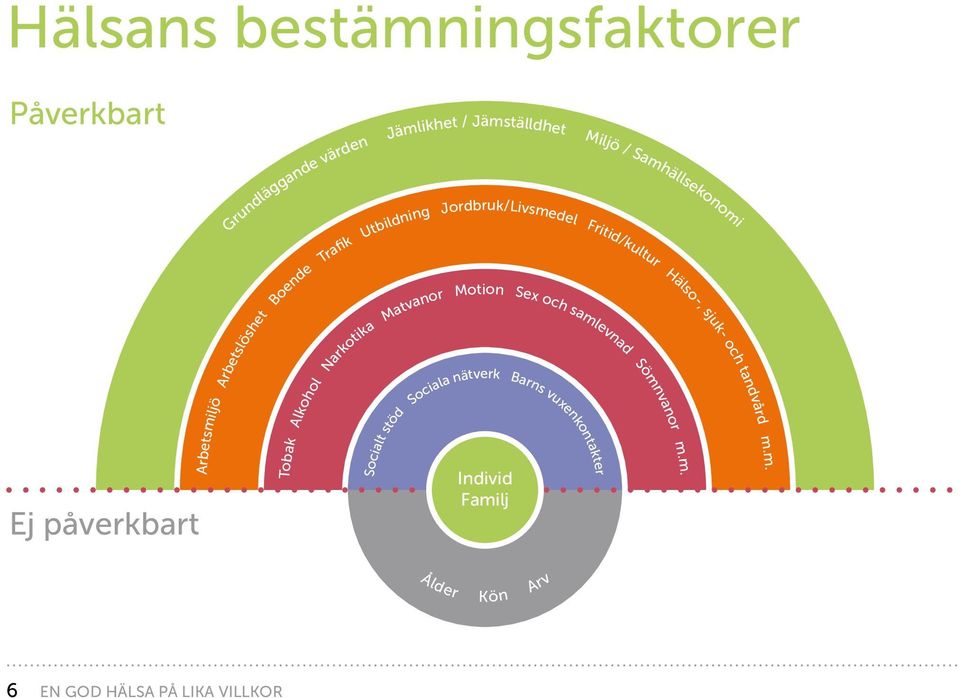 Hälsans bestämningsfaktorer

Påverkbart

Grundläggande värden Jämlikhet / Jämställdhet Miljö / Samhällsekonomi

Arbetsmiljö Arbetslöshet Boende Trafik Utbildning Jordbruk/Livsmedel Fritid/kultur Hälso-, sjuk- och tandvård m.m.

Tobak Alkohol Narkotika Matvanor Motion Sex och samlevnad Sömnvanor m.m.

Socialt stöd Sociala nätverk Barns vuxenkontakter

Individ Familj

Ej påverkbart

Ålder Kön Arv

6 EN GOD HÄLSA PÅ LIKA VILLKOR